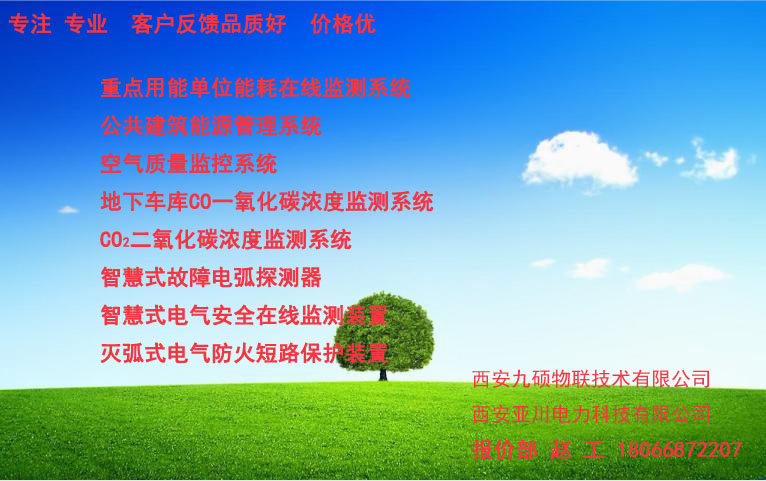 专注 专业 客户反馈品质好 价格优

重点用能单位能耗在线监测系统
公共建筑能源管理系统
空气质量监控系统
地下车库CO一氧化碳浓度监测系统
$CO_2$二氧化碳浓度监测系统
智慧式故障电弧探测器
智慧式电气安全在线监测装置
灭弧式电气防火短路保护装置

西安九硕物联技术有限公司
西安亚川电力科技有限公司
报价部 赵 工 18066872207